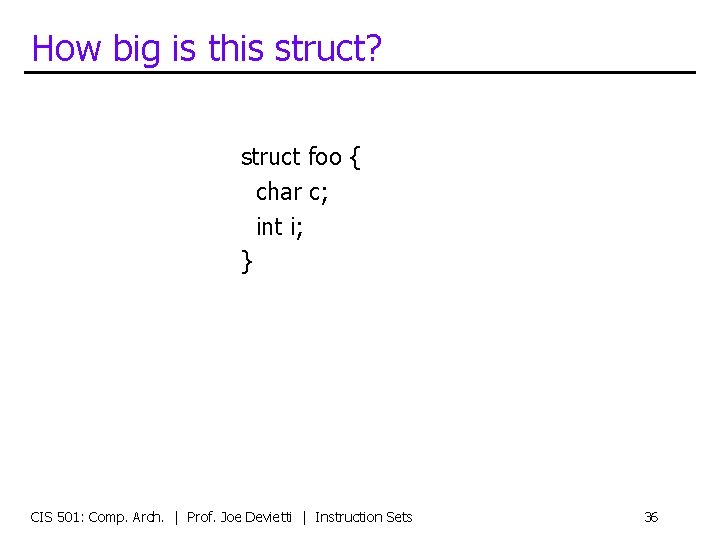 How big is this struct?

struct foo {
char c;
int i;
}

CIS 501: Comp. Arch. | Prof. Joe Devietti | Instruction Sets

36